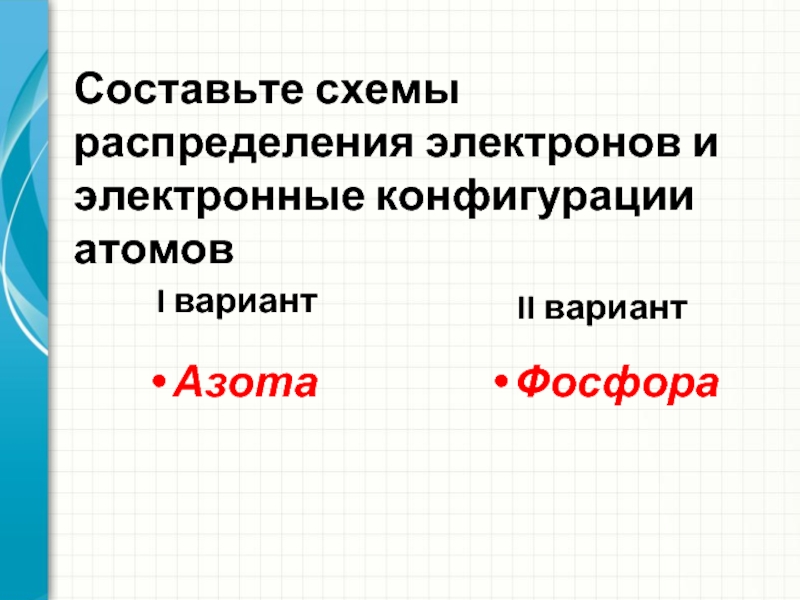 Составьте схемы распределения электронов и электронные конфигурации атомов

I вариант

• Азота

II вариант

• Фосфора